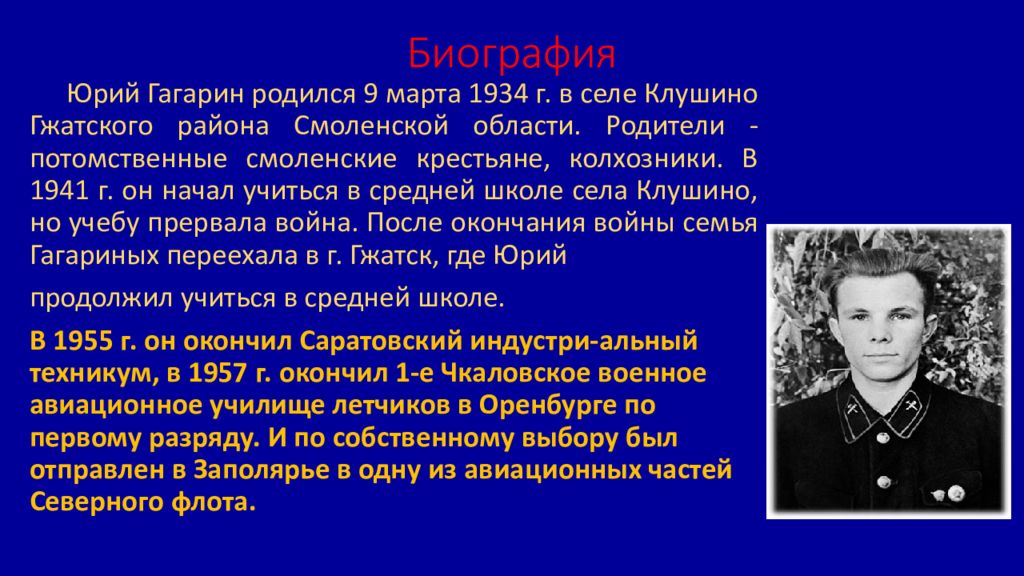 Биография

Юрий Гагарин родился 9 марта 1934 г. в селе Клушино Гжатского района Смоленской области. Родители - потомственные смоленские крестьяне, колхозники. В 1941 г. он начал учиться в средней школе села Клушино, но учебу прервала война. После окончания войны семья Гагариных переехала в г. Гжатск, где Юрий

продолжил учиться в средней школе.

В 1955 г. он окончил Саратовский индустри-альный техникум, в 1957 г. окончил 1-е Чкаловское военное авиационное училище летчиков в Оренбурге по первому разряду. И по собственному выбору был отправлен в Заполярье в одну из авиационных частей Северного флота.